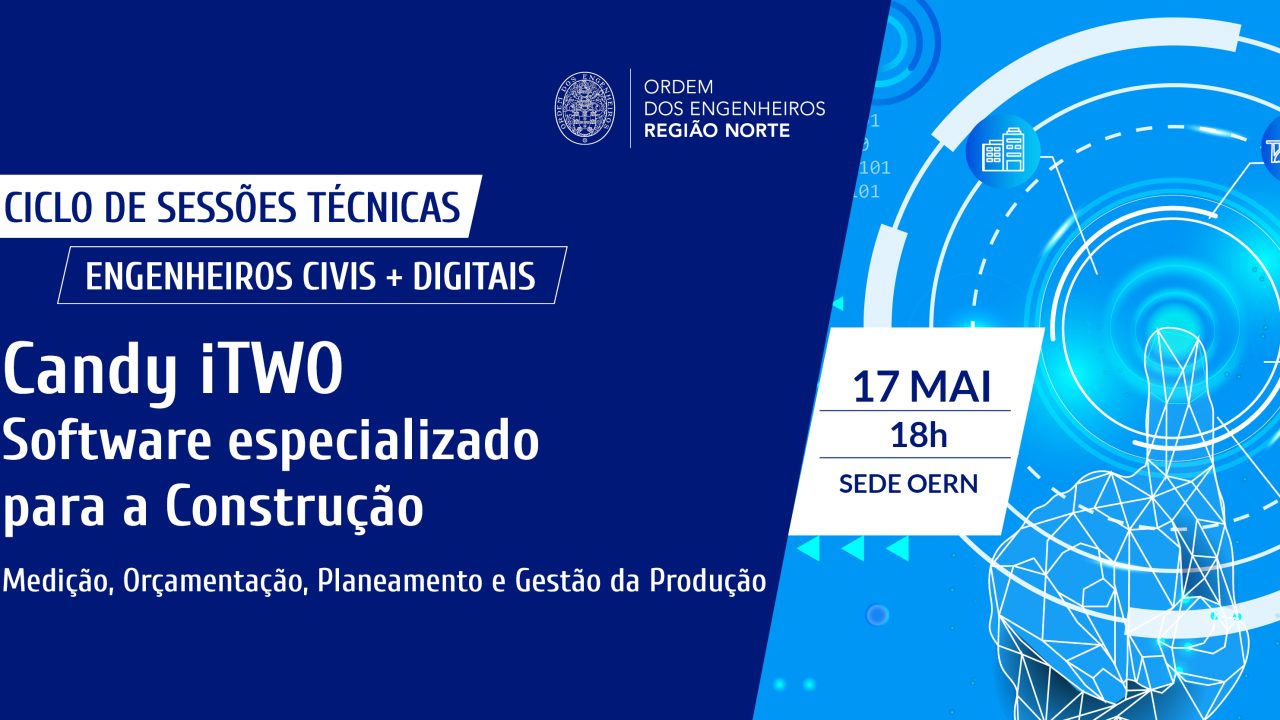 ORDEM DOS ENGENHEIROS
REGIÃO NORTE

CICLO DE SESSÕES TÉCNICAS

ENGENHEIROS CIVIS + DIGITAIS

Candy iTWO
Software especializado para a Construção

Medição, Orçamentação, Planeamento e Gestão da Produção

17 MAI
18h
SEDE OERN